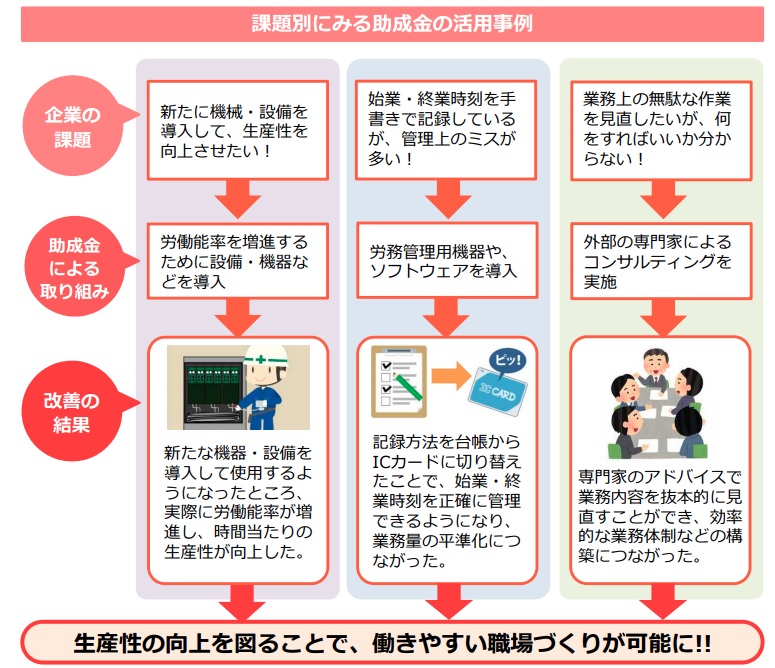 課題別にみる助成金の活用事例

企業の課題

助成金による取り組み

改善の結果

新たに機械・設備を導入して、生産性を向上させたい！

労働能率を増進するために設備・機器などを導入

新たな機器・設備を導入して使用するようになったところ、実際に労働能率が増進し、時間当たりの生産性が向上した。

始業・終業時刻を手書きで記録しているが、管理上のミスが多い！

労務管理用機器や、ソフトウェアを導入

ピッ！

IC CARD

記録方法を台帳からICカードに切り替えたことで、始業・終業時刻を正確に管理できるようになり、業務量の平準化につながった。

業務上の無駄な作業を見直したいが、何をすればいいか分からない！

外部の専門家によるコンサルティングを実施

専門家のアドバイスで業務内容を抜本的に見直すことができ、効率的な業務体制などの構築につながった。

生産性の向上を図ることで、働きやすい職場づくりが可能に!!